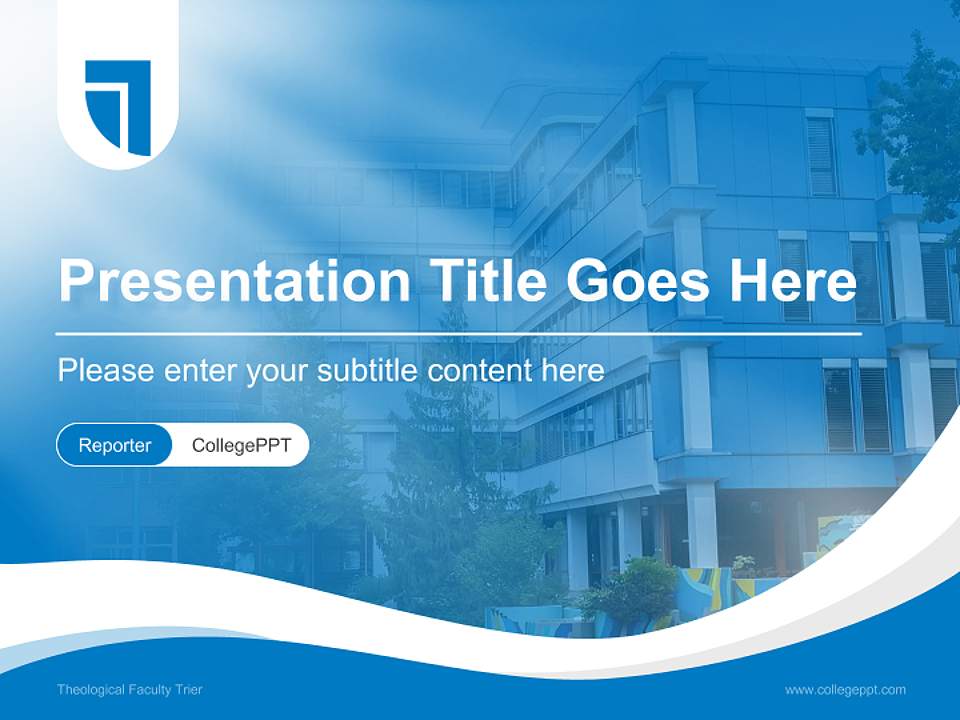 Presentation Title Goes Here

Please enter your subtitle content here

Reporter CollegePPT

Theological Faculty Trier

www.collegeppt.com